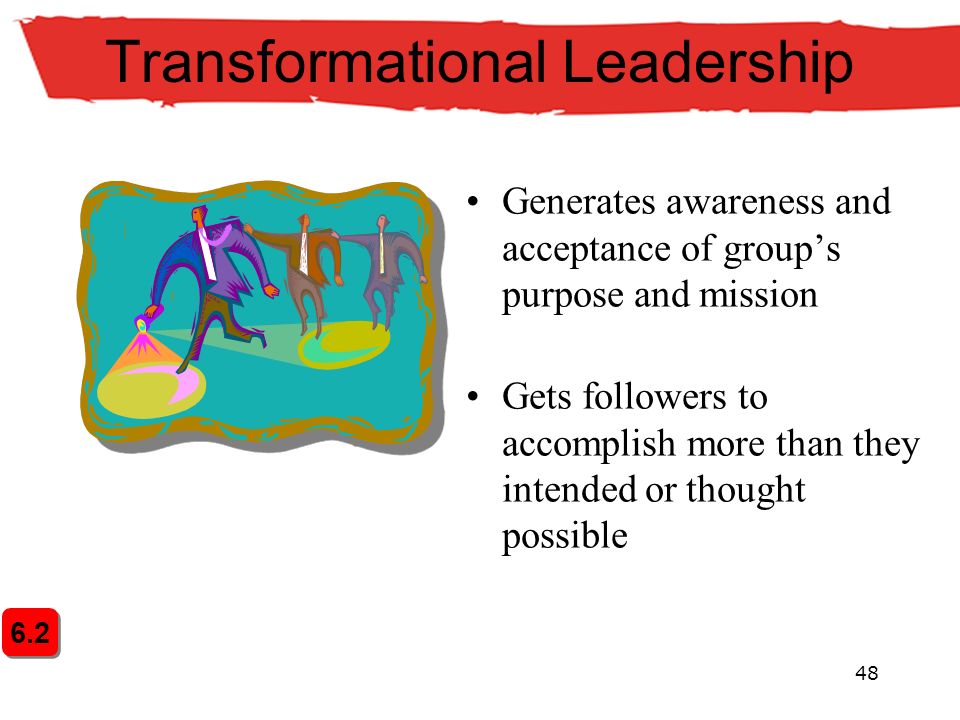 Transformational Leadership

• Generates awareness and acceptance of group’s purpose and mission

• Gets followers to accomplish more than they intended or thought possible

6.2

48